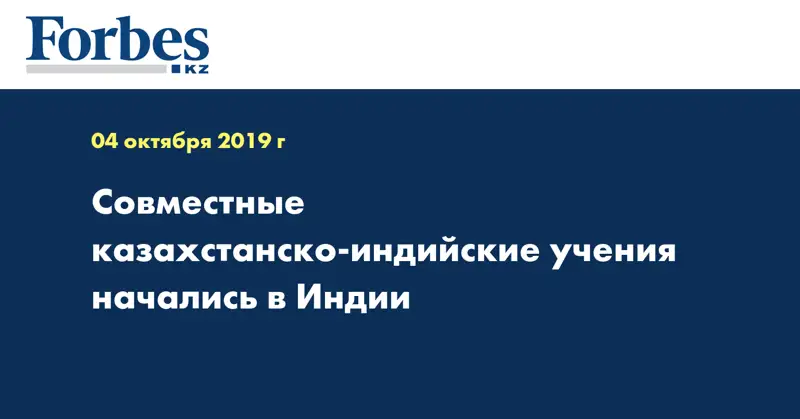 Forbes
KZ

04 октября 2019 г

Совместные казахстанско-индийские учения начались в Индии